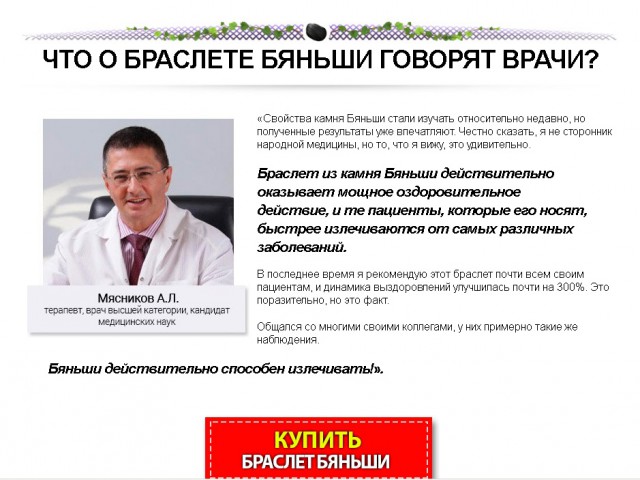 ЧТО О БРАСЛЕТЕ БЯНЬШИ ГОВОРЯТ ВРАЧИ?

Мясников А.Л.
терапевт, врач высшей категории, кандидат медицинских наук

«Свойства камня Бяньши стали изучать относительно недавно, но полученные результаты уже впечатляют. Честно сказать, я не сторонник народной медицины, но то, что я вижу, это удивительно.

Браслет из камня Бяньши действительно оказывает мощное оздоровительное действие, и те пациенты, которые его носят, быстрее излечиваются от самых различных заболеваний.

В последнее время я рекомендую этот браслет почти всем своим пациентам, и динамика выздоровлений улучшилась почти на 300%. Это поразительно, но это факт.

Общался со многими своими коллегами, у них примерно такие же наблюдения.

Бяньши действительно способен излечивать!».

КУПИТЬ
БРАСЛЕТ БЯНЬШИ